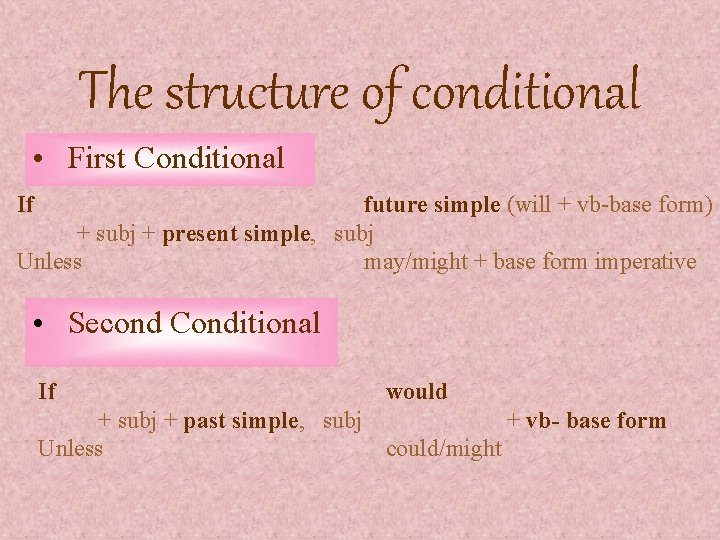 The structure of conditional

• First Conditional

If future simple (will + vb-base form)
+ subj + present simple, subj
Unless may/might + base form imperative

• Second Conditional

If would
+ subj + past simple, subj + vb- base form
Unless could/might